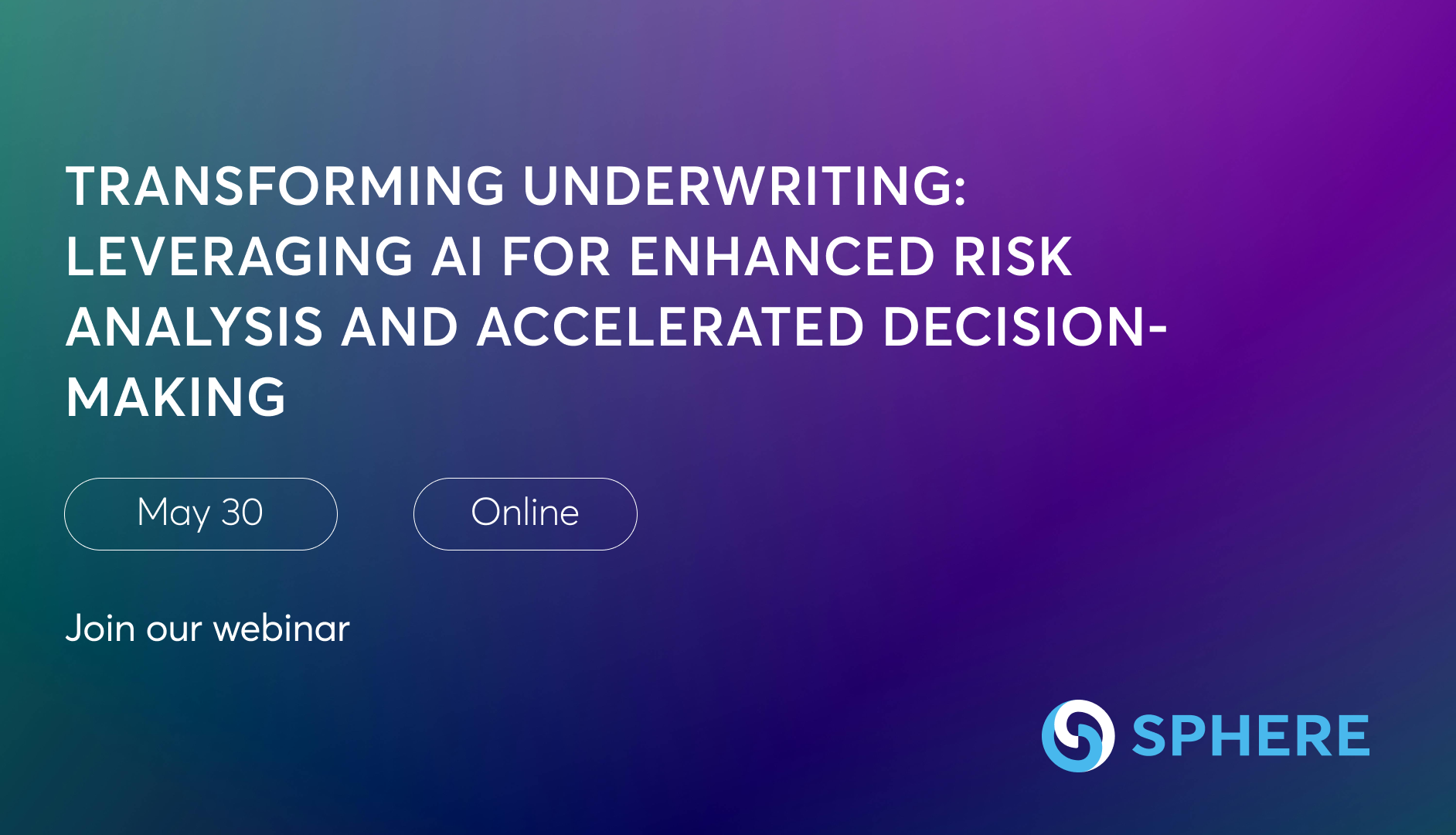 TRANSFORMING UNDERWRITING: LEVERAGING AI FOR ENHANCED RISK ANALYSIS AND ACCELERATED DECISION-MAKING

May 30

Online

Join our webinar

SPHERE